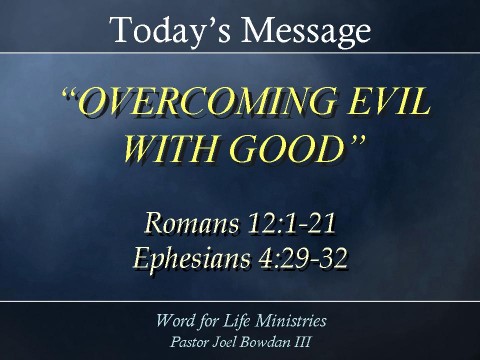 Today's Message

"OVERCOMING EVIL WITH GOOD"

Romans 12:1-21
Ephesians 4:29-32

Word for Life Ministries
Pastor Joel Bowdan III